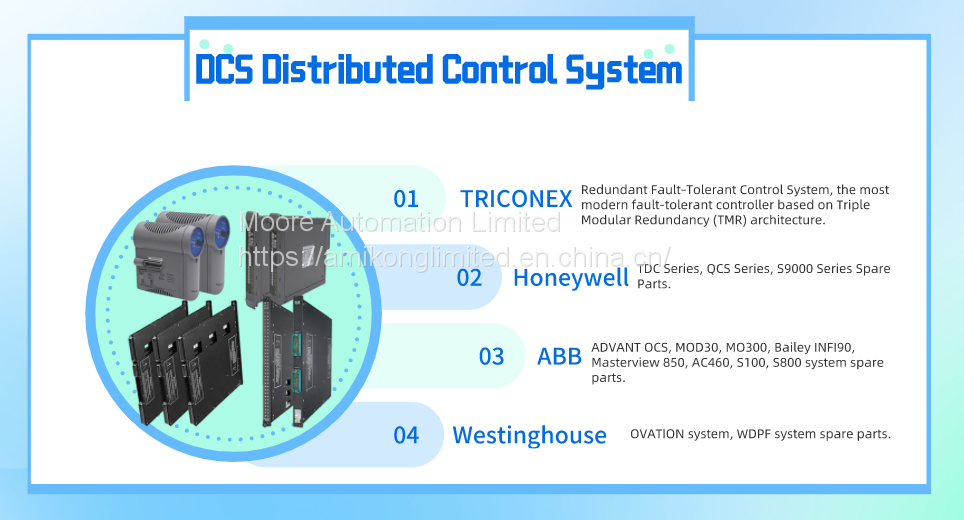 DCS Distributed Control System

Moore Automation Limited
https://amikonglimited.en.china.cn/

01 TRICONEX Redundant Fault-Tolerant Control System, the most modern fault-tolerant controller based on Triple Modular Redundancy (TMR) architecture.

02 Honeywell TDC Series, QCS Series, S9000 Series Spare Parts.

03 ABB ADVANT OCS, MOD30, MO300, Bailey INFI90, Masterview 850, AC460, S100, S800 system spare parts.

04 Westinghouse OVATION system, WDPF system spare parts.